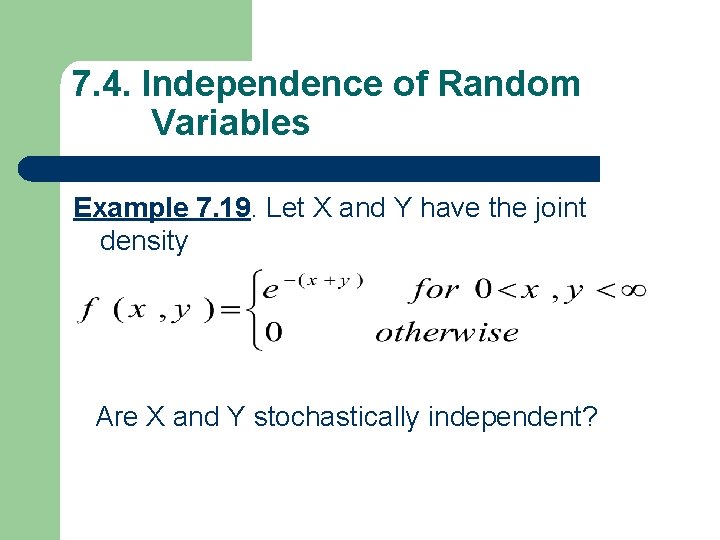 7.4. Independence of Random Variables

Example 7.19. Let X and Y have the joint density

$f(x,y)=\begin{cases} e^{-(x+y)} & for\ 0<x,y<\infty \\ 0 & otherwise \end{cases}$

Are X and Y stochastically independent?